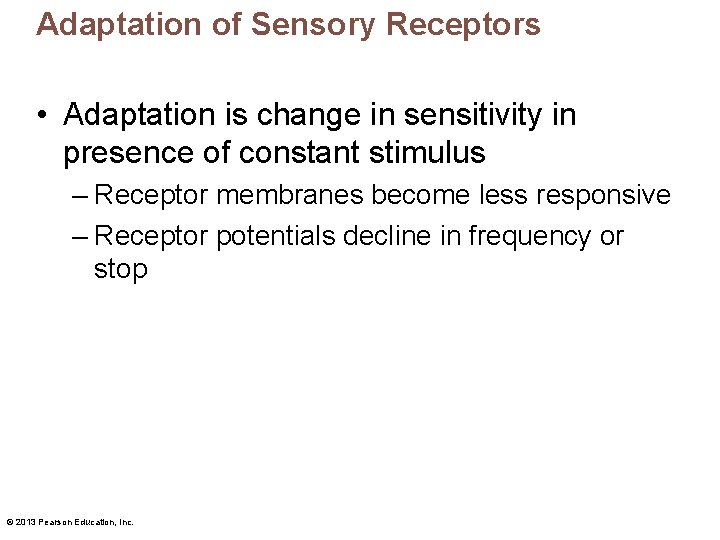 Adaptation of Sensory Receptors

• Adaptation is change in sensitivity in presence of constant stimulus
– Receptor membranes become less responsive
– Receptor potentials decline in frequency or stop

© 2013 Pearson Education, Inc.